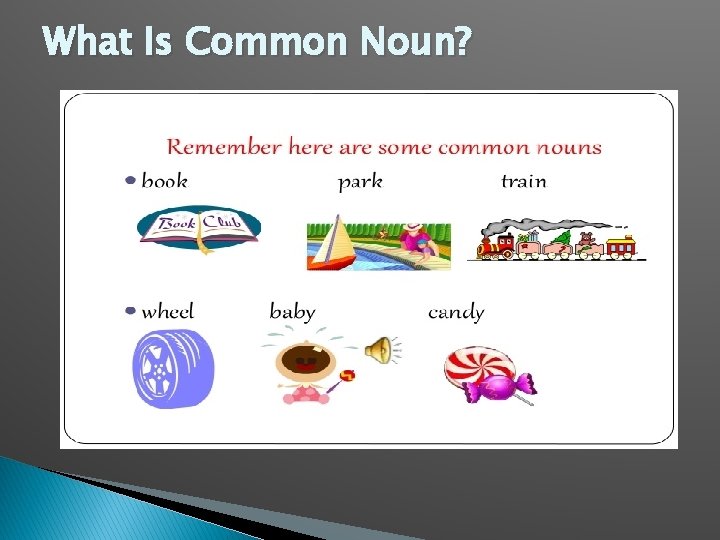 What Is Common Noun?

Remember here are some common nouns

• book park train

Book Club

• wheel baby candy